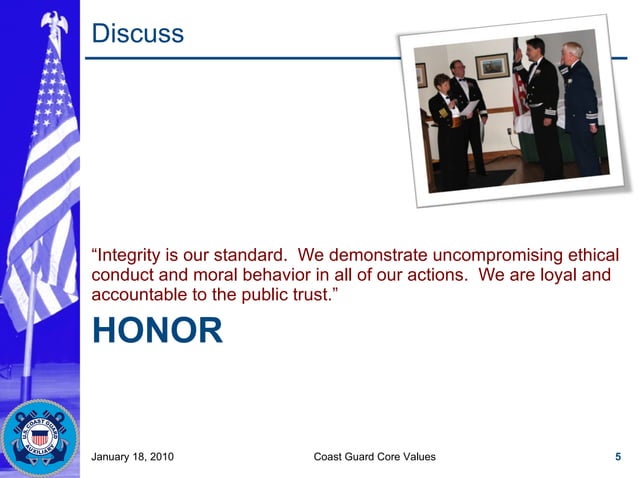 Discuss

“Integrity is our standard. We demonstrate uncompromising ethical conduct and moral behavior in all of our actions. We are loyal and accountable to the public trust.”

HONOR

U.S. COAST GUARD AUXILIARY

January 18, 2010

Coast Guard Core Values

5